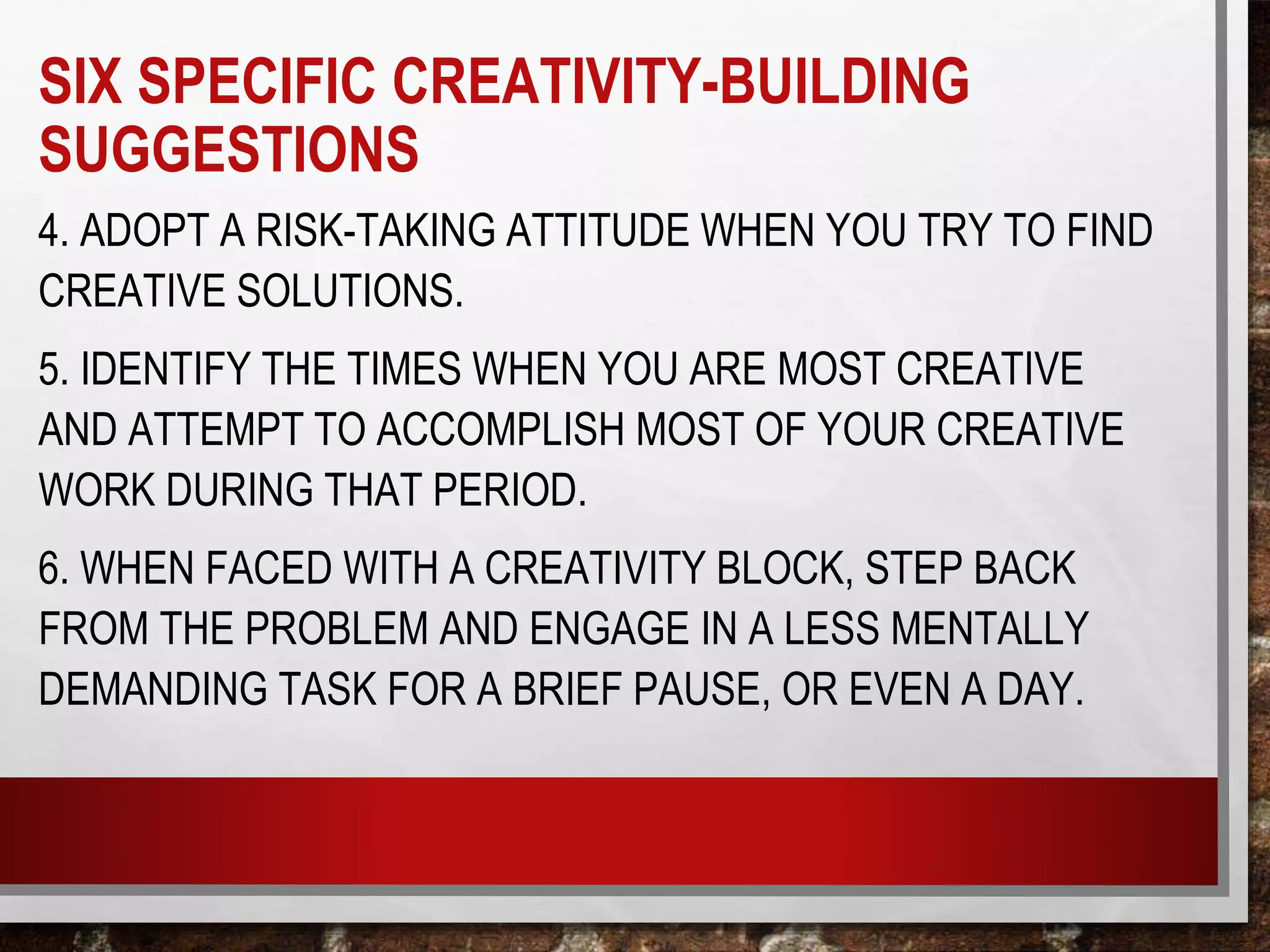 SIX SPECIFIC CREATIVITY-BUILDING SUGGESTIONS

4. ADOPT A RISK-TAKING ATTITUDE WHEN YOU TRY TO FIND CREATIVE SOLUTIONS.

5. IDENTIFY THE TIMES WHEN YOU ARE MOST CREATIVE AND ATTEMPT TO ACCOMPLISH MOST OF YOUR CREATIVE WORK DURING THAT PERIOD.

6. WHEN FACED WITH A CREATIVITY BLOCK, STEP BACK FROM THE PROBLEM AND ENGAGE IN A LESS MENTALLY DEMANDING TASK FOR A BRIEF PAUSE, OR EVEN A DAY.